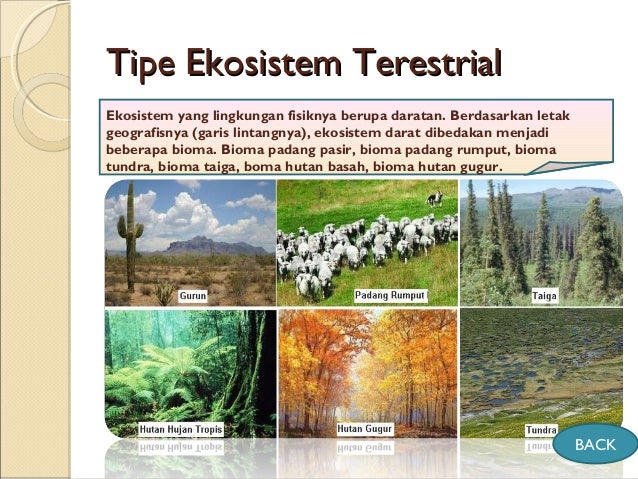 Tipe Ekosistem Terestrial

Ekosistem yang lingkungan fisiknya berupa daratan. Berdasarkan letak geografisnya (garis lintangnya), ekosistem darat dibedakan menjadi beberapa bioma. Bioma padang pasir, bioma padang rumput, bioma tundra, bioma taiga, boma hutan basah, bioma hutan gugur.

Gurun

Padang Rumput

Taiga

Hutan Hujan Tropis

Hutan Gugur

Tundra

BACK